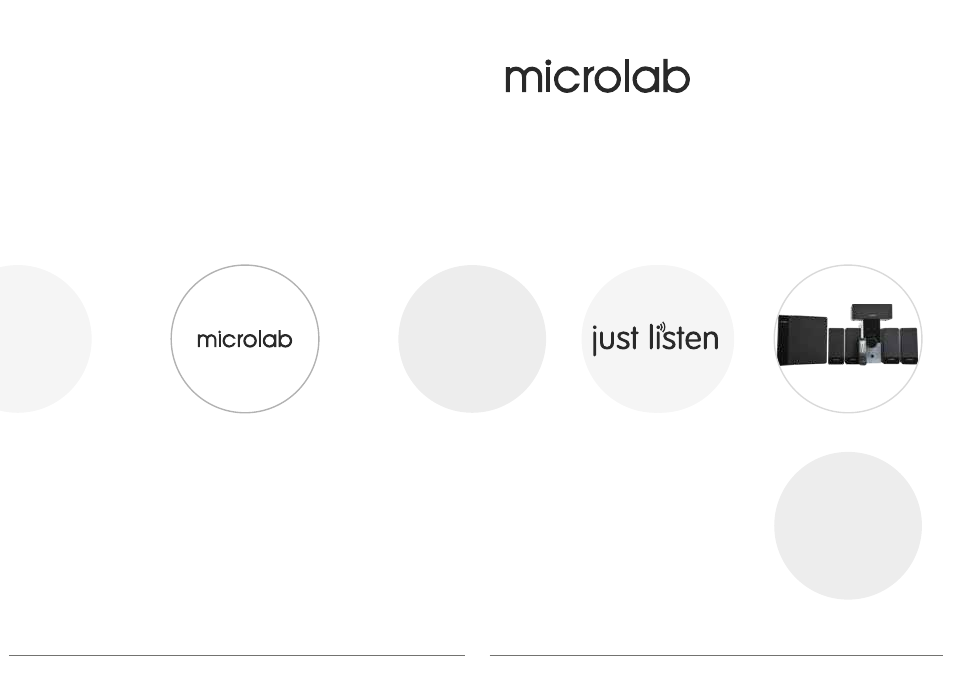 microlab

microlab

just listen